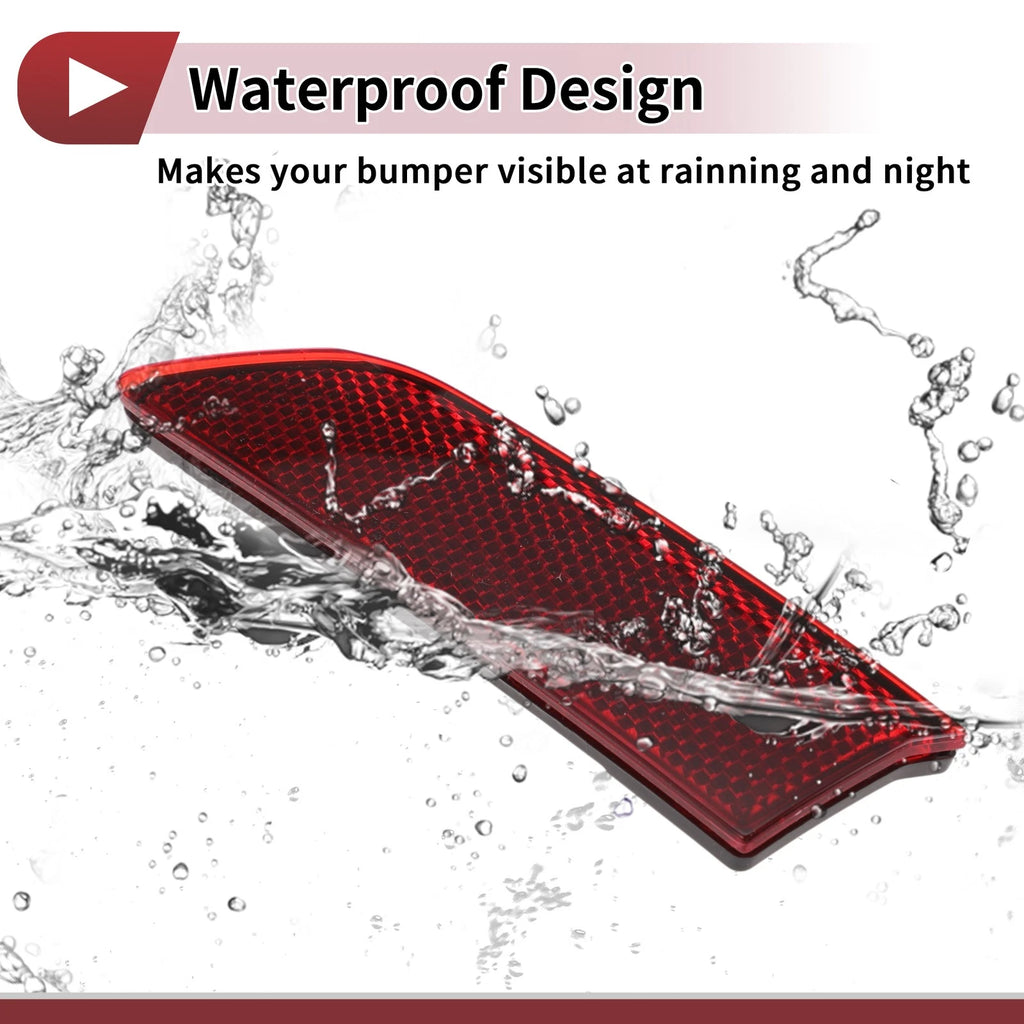 Waterproof Design

Makes your bumper visible at rainning and night